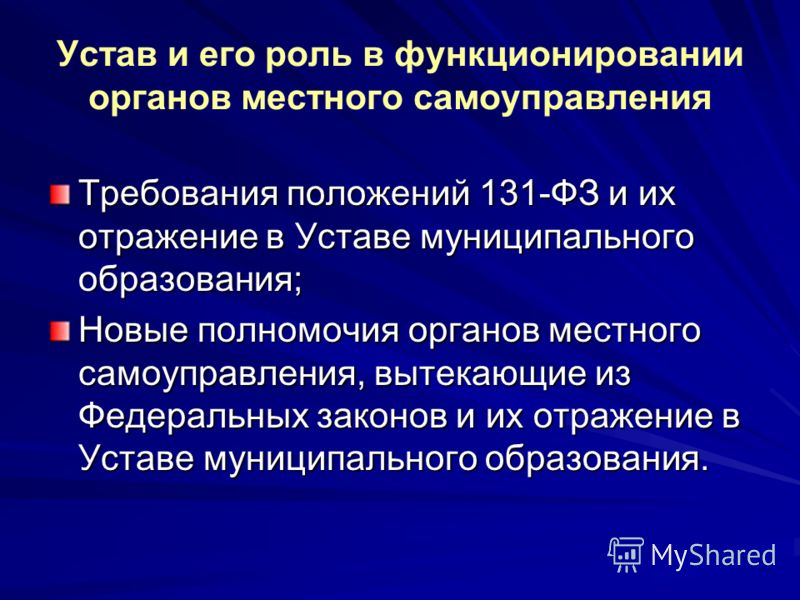 Устав и его роль в функционировании органов местного самоуправления

Требования положений 131-ФЗ и их отражение в Уставе муниципального образования;

Новые полномочия органов местного самоуправления, вытекающие из Федеральных законов и их отражение в Уставе муниципального образования.

MyShared